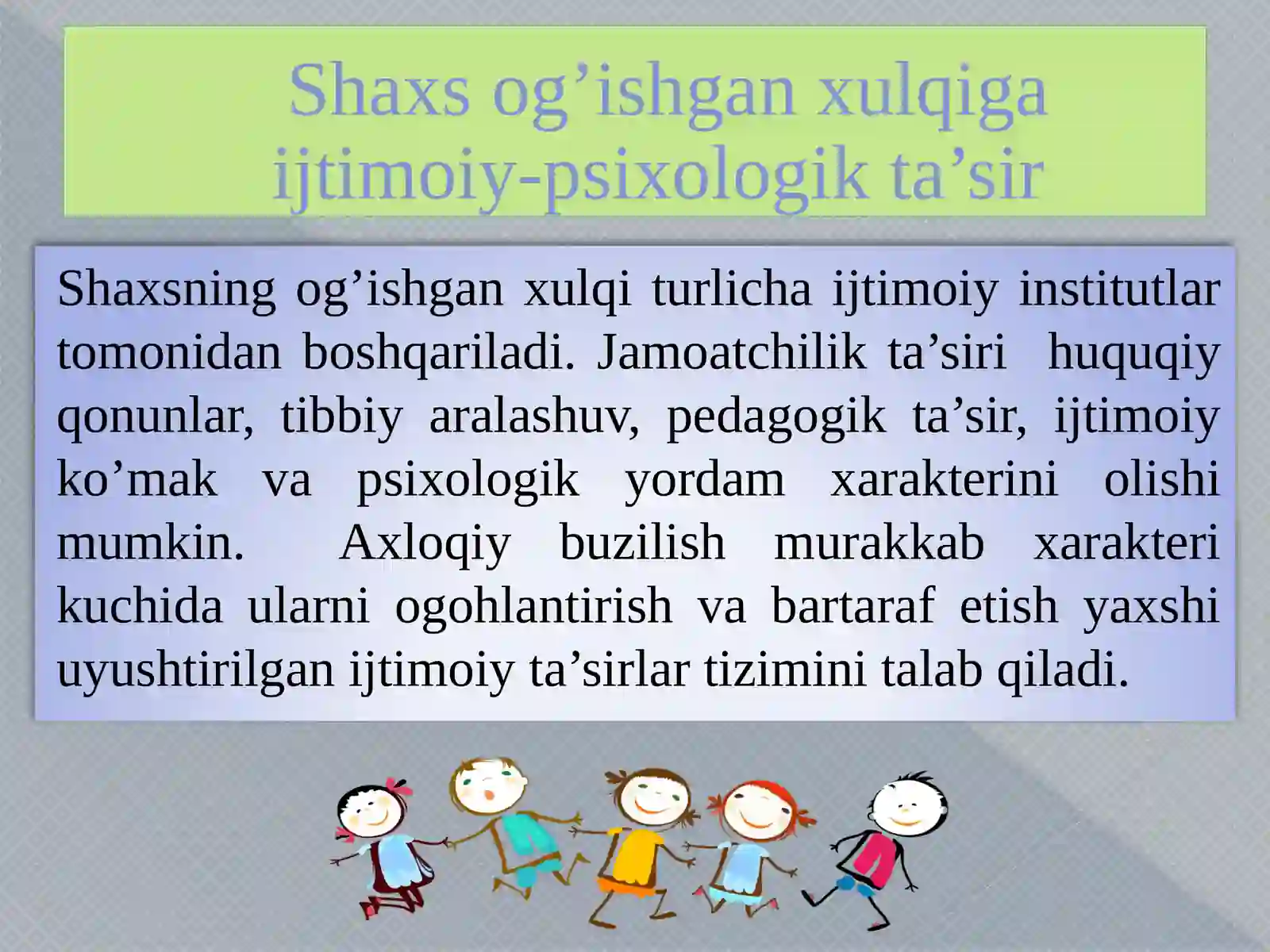 Shaxs og’ishgan xulqiga ijtimoiy-psixologik ta’sir

Shaxsning og’ishgan xulqi turlicha ijtimoiy institutlar tomonidan boshqariladi. Jamoatchilik ta’siri huquqiy qonunlar, tibbiy aralashuv, pedagogik ta’sir, ijtimoiy ko’mak va psixologik yordam xarakterini olishi mumkin. Axloqiy buzilish murakkab xarakteri kuchida ularni ogohlantirish va bartaraf etish yaxshi uyushtirilgan ijtimoiy ta’sirlar tizimini talab qiladi.